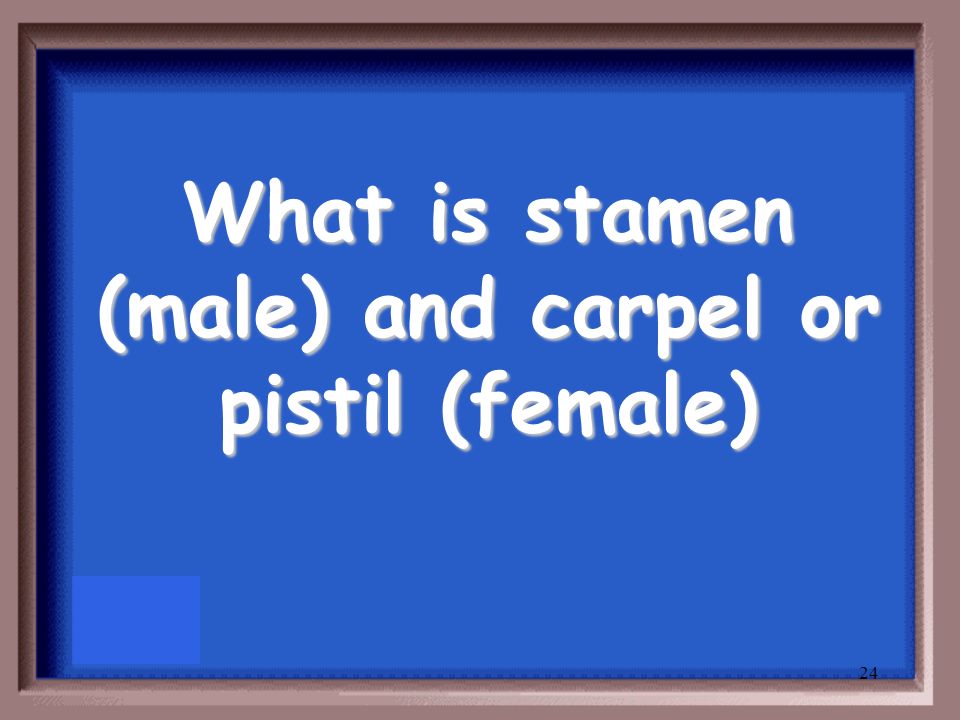 What is stamen (male) and carpel or pistil (female)

24